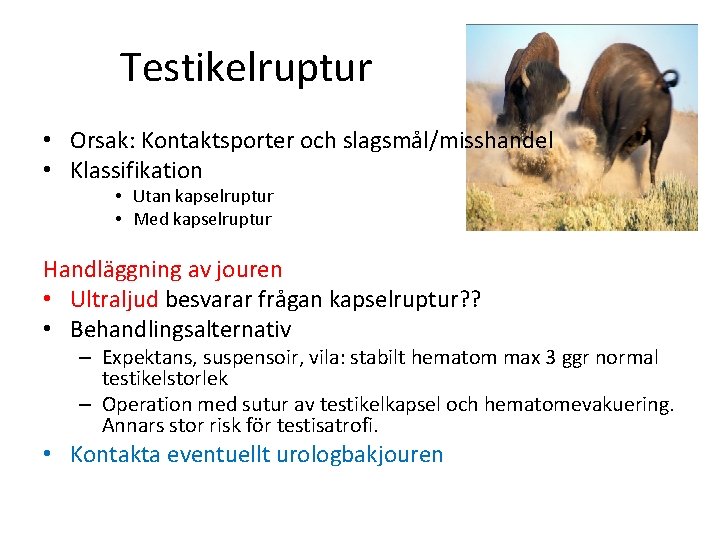 Testikelruptur

• Orsak: Kontaktsporter och slagsmål/misshandel
• Klassifikation
  • Utan kapselruptur
  • Med kapselruptur

Handläggning av jouren
• Ultraljud besvarar frågan kapselruptur??
• Behandlingsalternativ
  – Expektans, suspensoir, vila: stabilt hematom max 3 ggr normal testikelstorlek
  – Operation med sutur av testikelkapsel och hematomevakuering. Annars stor risk för testisatrofi.
• Kontakta eventuellt urologbakjouren